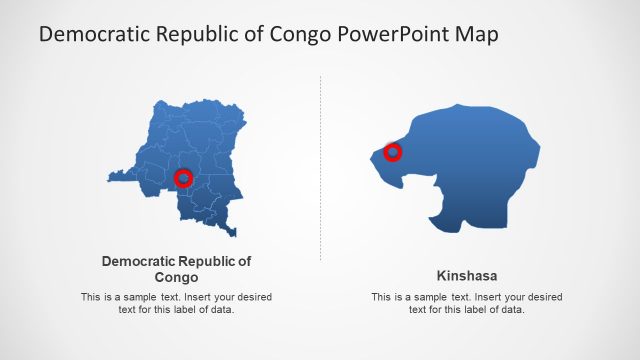 Democratic Republic of Congo PowerPoint Map

Democratic Republic of Congo

This is a sample text. Insert your desired text for this label of data.

Kinshasa

This is a sample text. Insert your desired text for this label of data.